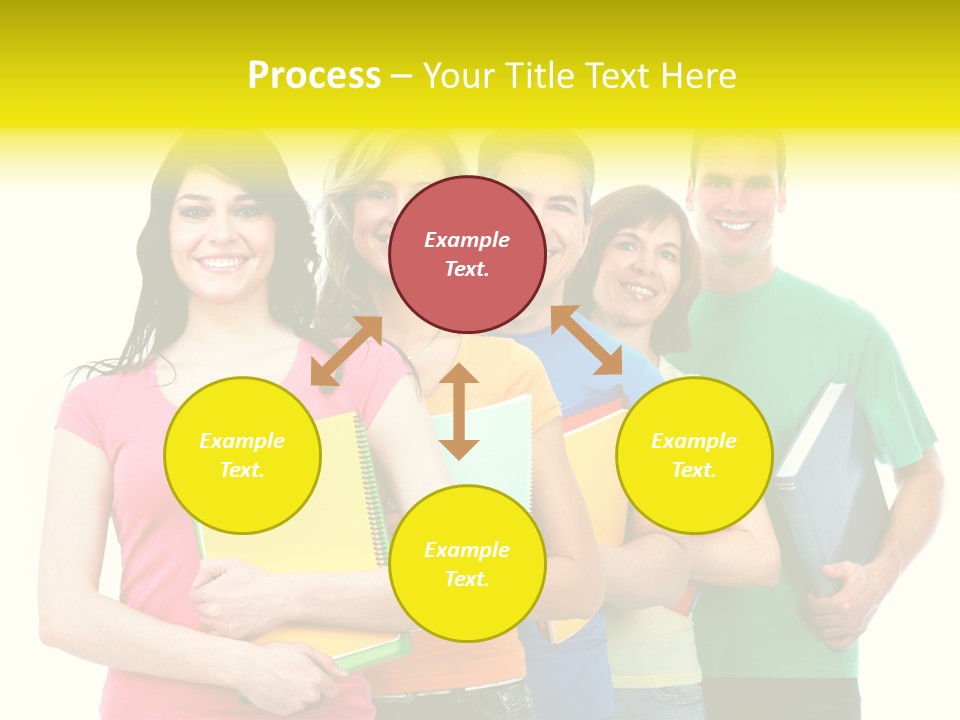 Process – Your Title Text Here

Example Text.

Example Text.

Example Text.

Example Text.